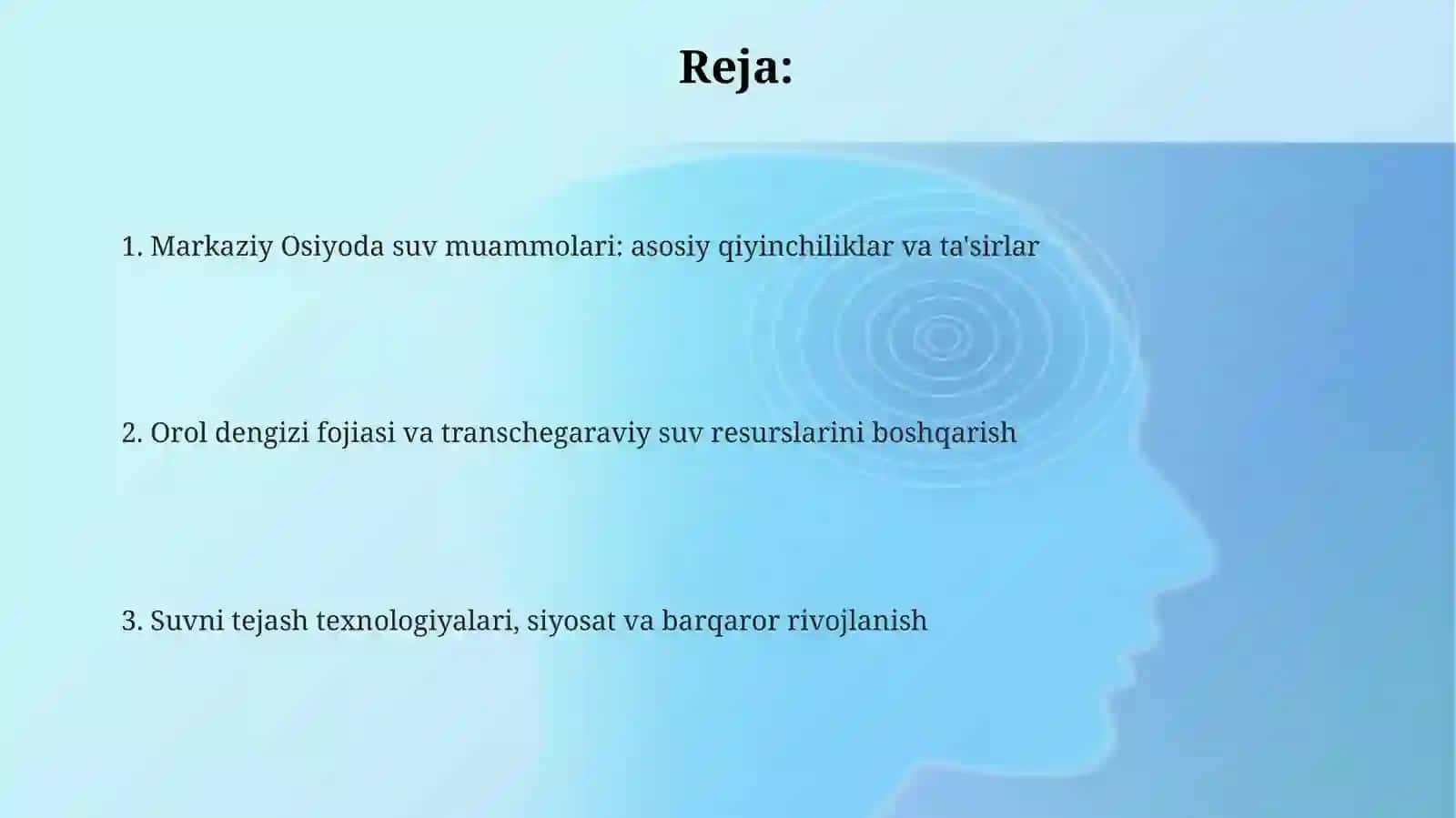 Reja:

1. Markaziy Osiyoda suv muammolari: asosiy qiyinchiliklar va ta'sirlar

2. Orol dengizi fojiasi va transchegaraviy suv resurslarini boshqarish

3. Suvni tejash texnologiyalari, siyosat va barqaror rivojlanish